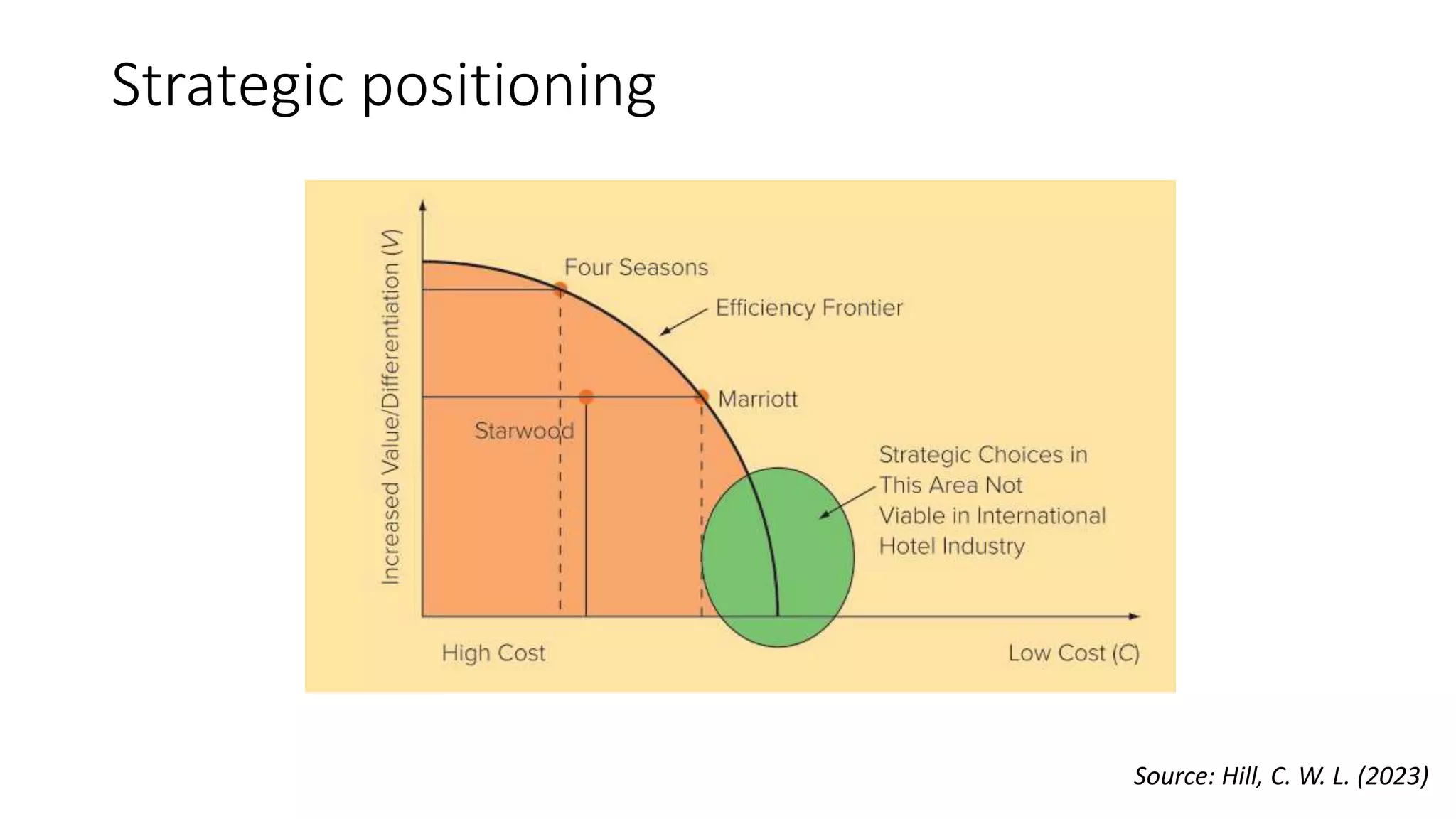 Strategic positioning

Increased Value/Differentiation (V)

Four Seasons

Efficiency Frontier

Marriott

Starwood

Strategic Choices in This Area Not Viable in International Hotel Industry

High Cost

Low Cost (C)

Source: Hill, C. W. L. (2023)